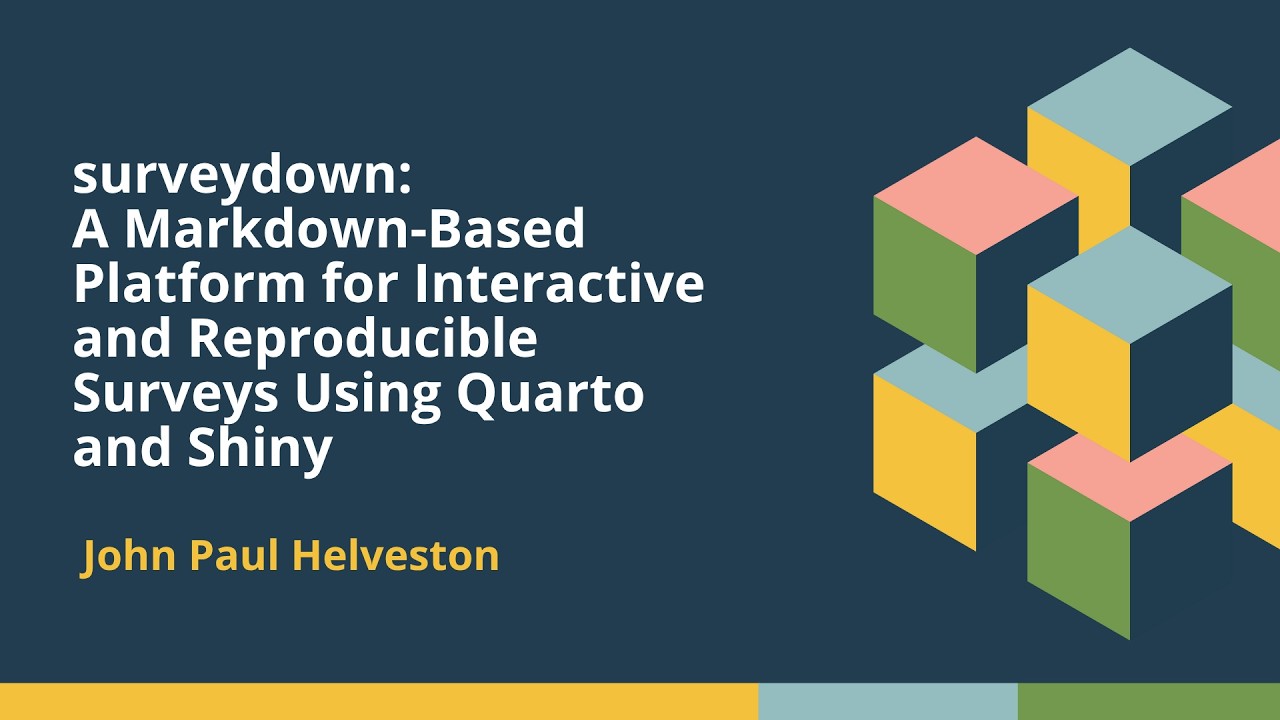 surveydown:
A Markdown-Based Platform for Interactive and Reproducible Surveys Using Quarto and Shiny

John Paul Helveston